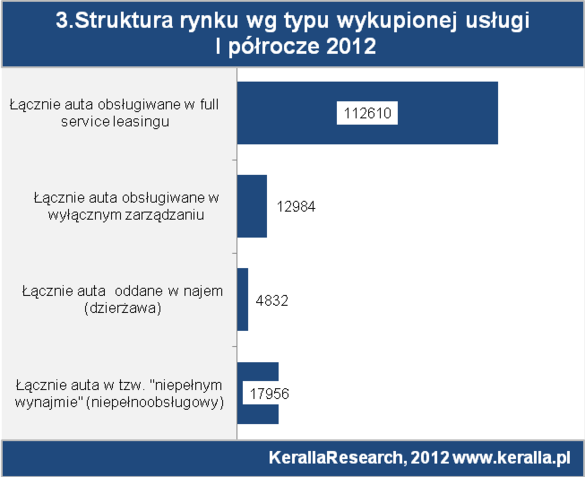 3.Struktura rynku wg typu wykupionej usługi
I półrocze 2012

Łącznie auta obsługiwane w full service leasingu

112610

Łącznie auta obsługiwane w wyłącznym zarządzaniu

12984

Łącznie auta oddane w najem (dzierżawa)

4832

Łącznie auta w tzw. "niepełnym wynajmie" (niepełnoobsługowy)

17956

KerallaResearch, 2012 www.keralla.pl